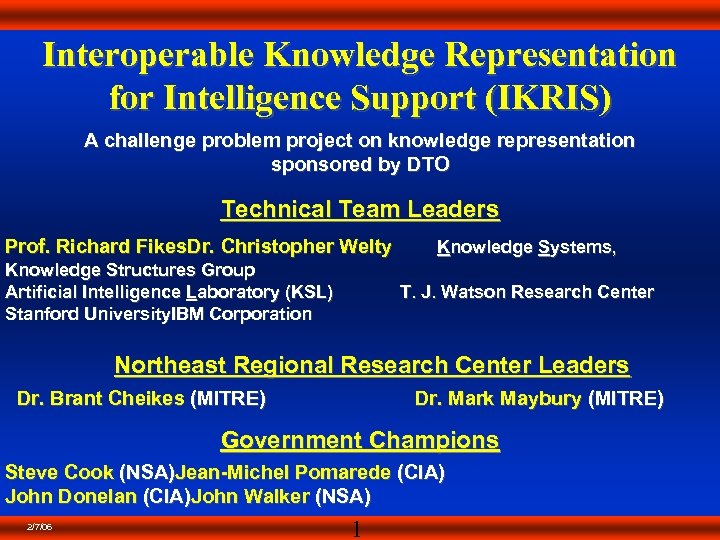 Interoperable Knowledge Representation for Intelligence Support (IKRIS)

A challenge problem project on knowledge representation sponsored by DTO

Technical Team Leaders

Prof. Richard FikesDr. Christopher Welty Knowledge Systems, Knowledge Structures Group
Artificial Intelligence Laboratory (KSL) T. J. Watson Research Center
Stanford UniversityIBM Corporation

Northeast Regional Research Center Leaders

Dr. Brant Cheikes (MITRE) Dr. Mark Maybury (MITRE)

Government Champions

Steve Cook (NSA)Jean-Michel Pomarede (CIA)
John Donelan (CIA)John Walker (NSA)

2/7/06

1